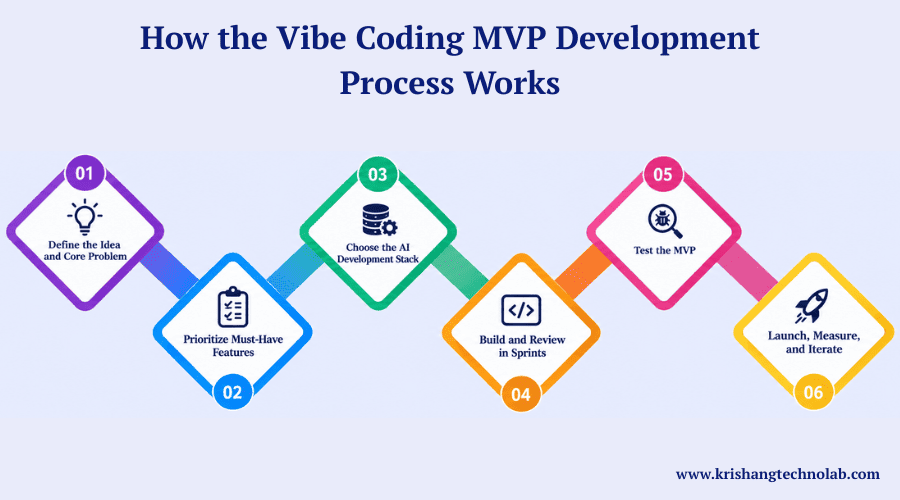 How the Vibe Coding MVP Development Process Works

01
Define the Idea and Core Problem

02
Prioritize Must-Have Features

03
Choose the AI Development Stack

04
Build and Review in Sprints

05
Test the MVP

06
Launch, Measure, and Iterate

www.krishangtechnolab.com